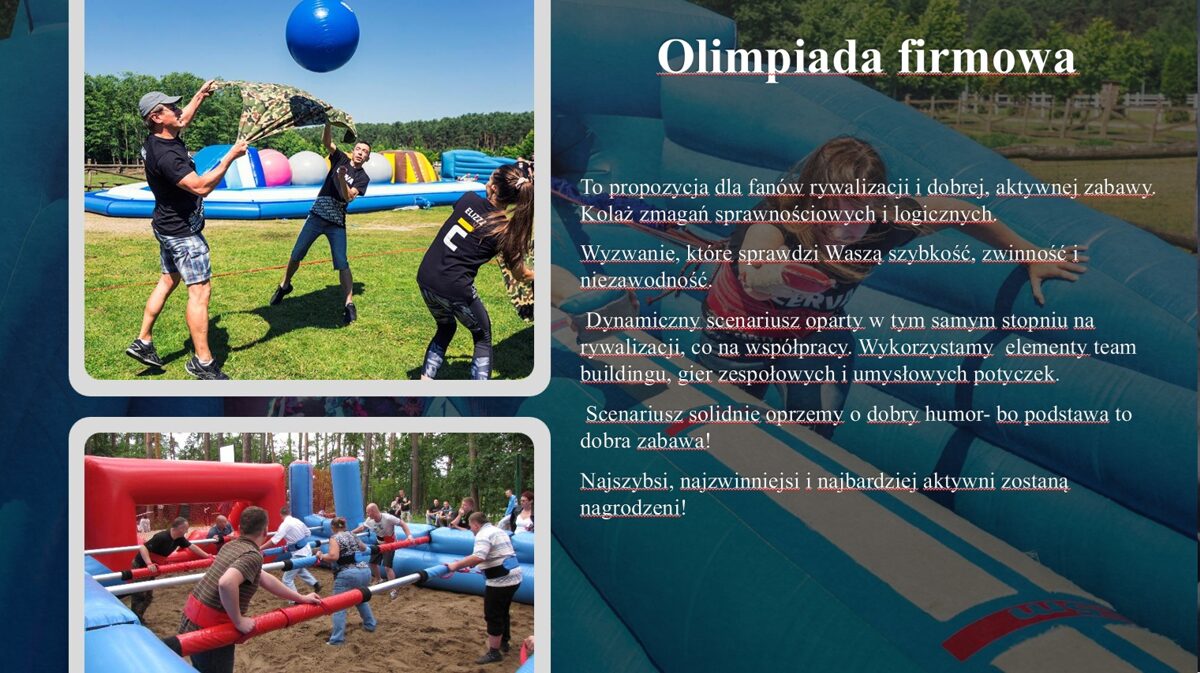 Olimpiada firmowa

To propozycja dla fanów rywalizacji i dobrej, aktywnej zabawy. Kolaż zmagań sprawnościowych i logicznych.

Wyzwanie, które sprawdzi Waszą szybkość, zwinność i niezawodność.

Dynamiczny scenariusz oparty w tym samym stopniu na rywalizacji, co na współpracy. Wykorzystamy elementy team buildingu, gier zespołowych i umysłowych potyczek.

Scenariusz solidnie oprzemy o dobry humor- bo podstawa to dobra zabawa!

Najszybsi, najzwinniejsi i najbardziej aktywni zostaną nagrodzeni!